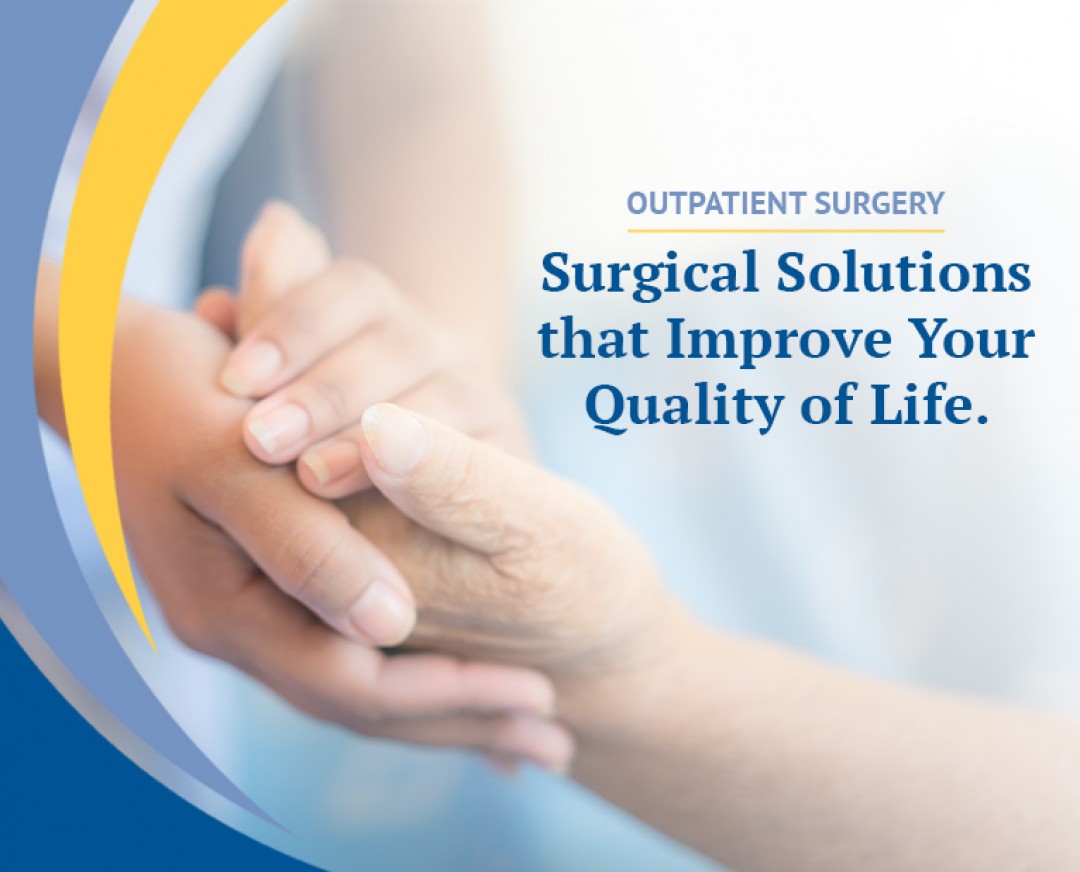 OUTPATIENT SURGERY

Surgical Solutions that Improve Your Quality of Life.